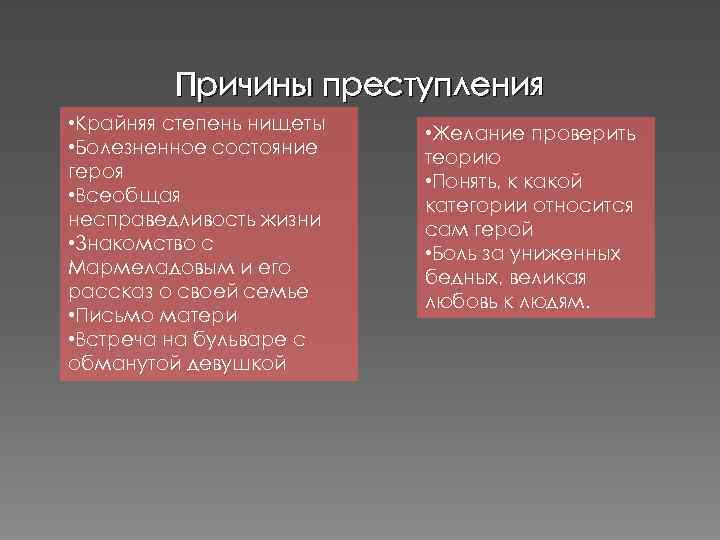 Причины преступления

•Крайняя степень нищеты
•Болезненное состояние героя
•Всеобщая несправедливость жизни
•Знакомство с Мармеладовым и его рассказ о своей семье
•Письмо матери
•Встреча на бульваре с обманутой девушкой

•Желание проверить теорию
•Понять, к какой категории относится сам герой
•Боль за униженных бедных, великая любовь к людям.